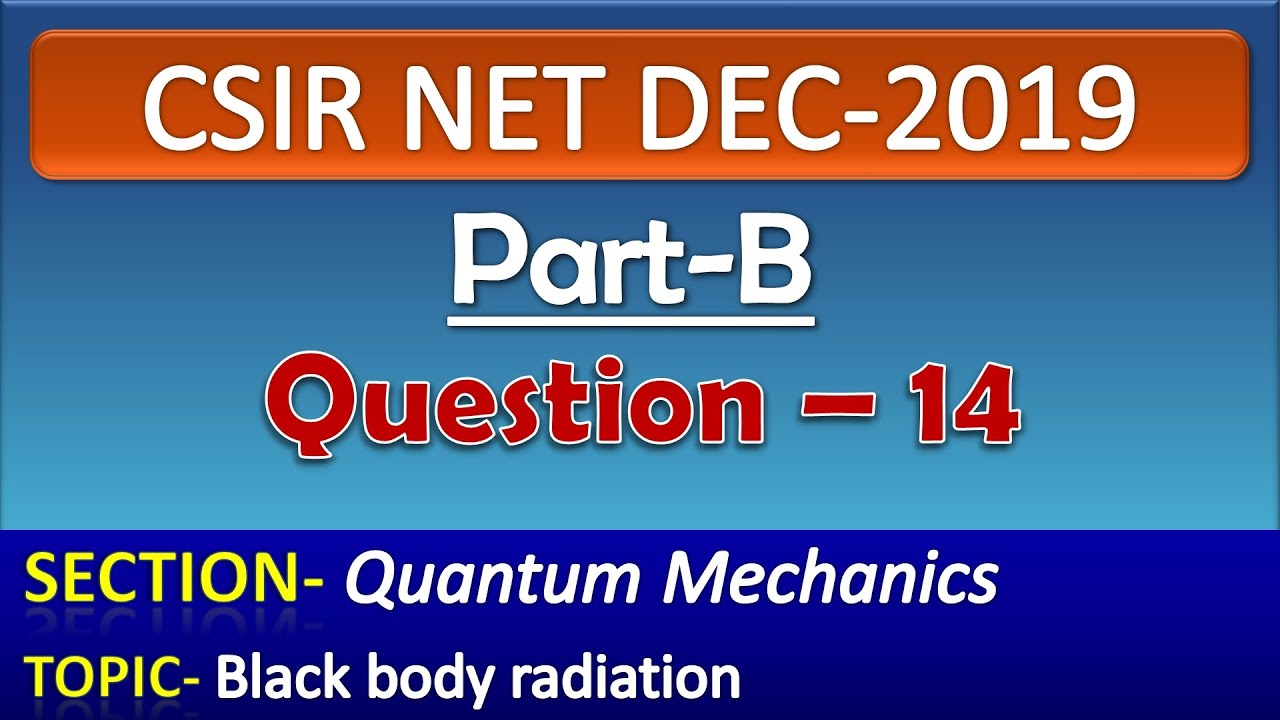 CSIR NET DEC-2019

Part-B

Question – 14

SECTION- Quantum Mechanics

TOPIC- Black body radiation